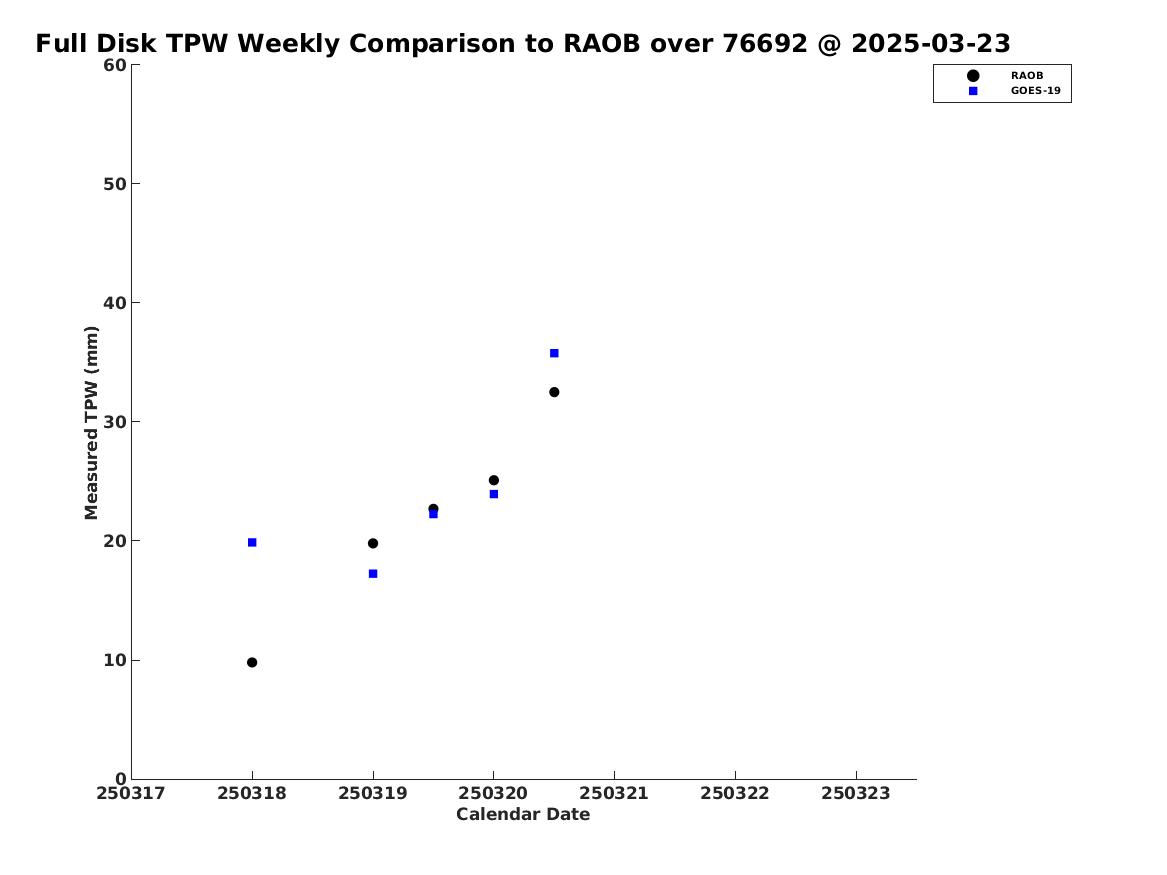 Full Disk TPW Weekly Comparison to RAOB over 76692 @ 2025-03-23

RAOB
GOES-19

Measured TPW (mm)

60
50
40
30
20
10
0

250317
250318
250319
250320
250321
250322
250323

Calendar Date